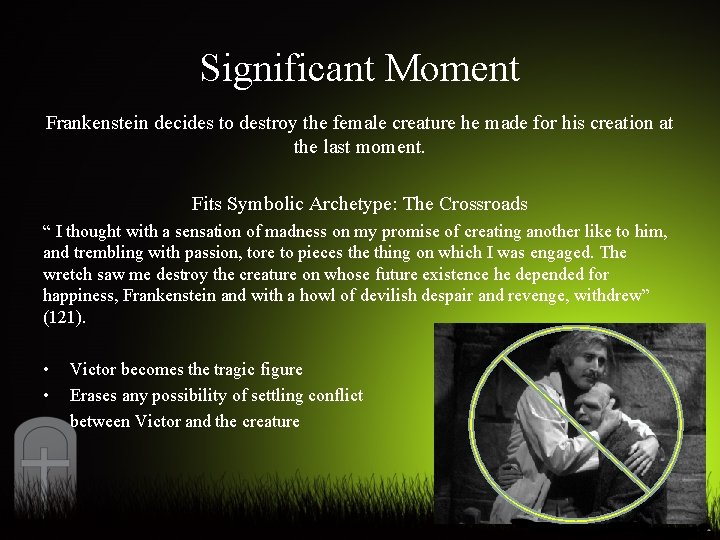 Significant Moment

Frankenstein decides to destroy the female creature he made for his creation at the last moment.

Fits Symbolic Archetype: The Crossroads

“ I thought with a sensation of madness on my promise of creating another like to him, and trembling with passion, tore to pieces the thing on which I was engaged. The wretch saw me destroy the creature on whose future existence he depended for happiness, Frankenstein and with a howl of devilish despair and revenge, withdrew” (121).

• Victor becomes the tragic figure
• Erases any possibility of settling conflict between Victor and the creature